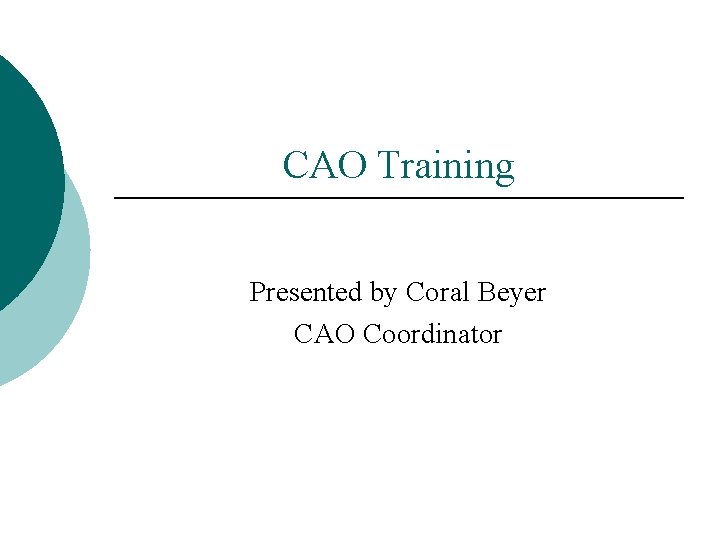 CAO Training

Presented by Coral Beyer

CAO Coordinator